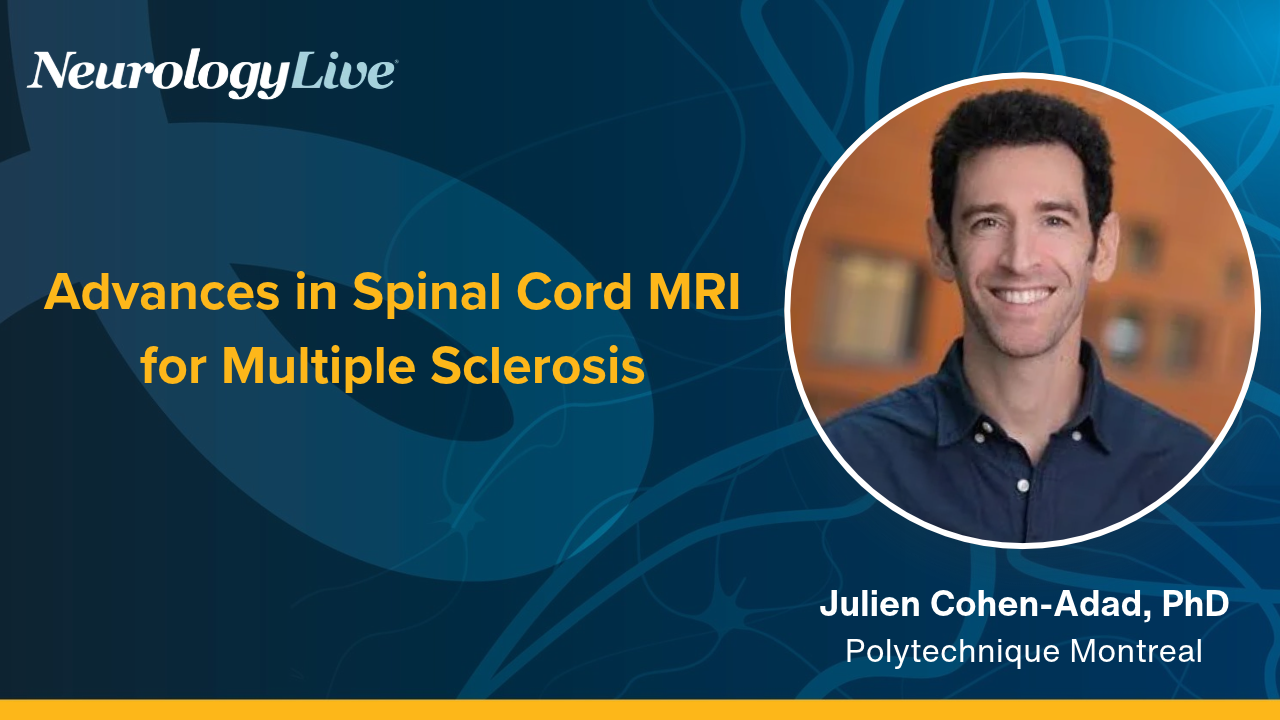 NeurologyLive®

Advances in Spinal Cord MRI for Multiple Sclerosis

Julien Cohen-Adad, PhD
Polytechnique Montreal